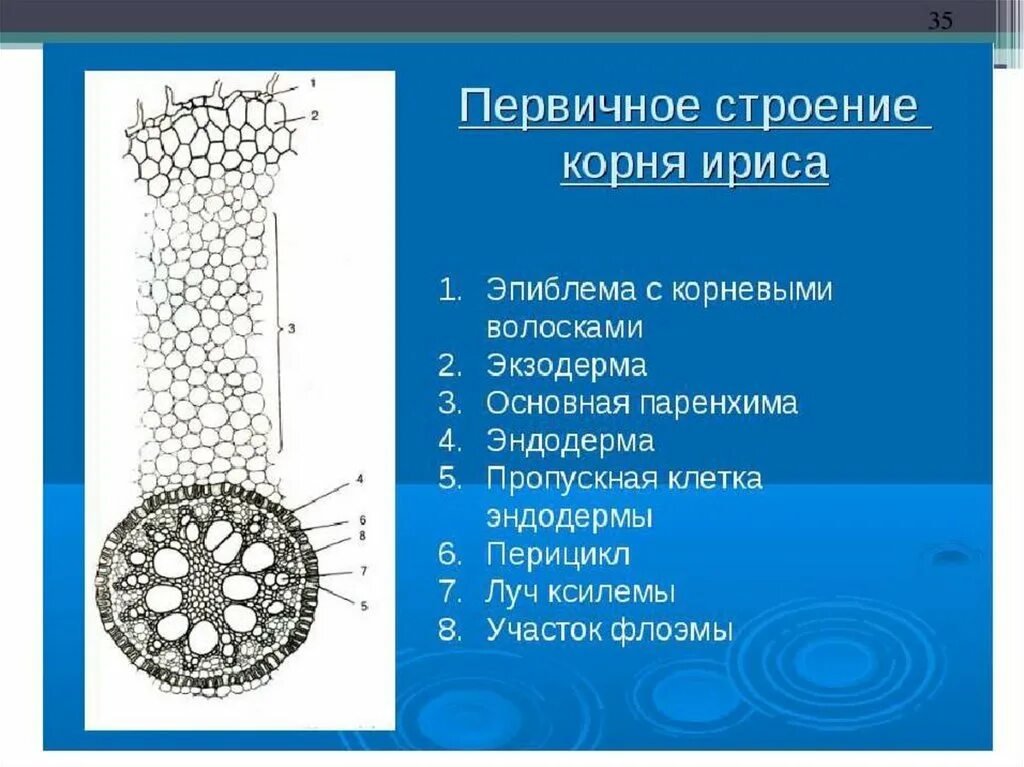 35

1
2
3
4
6
8
7
5

Первичное строение корня ириса

1. Эпиблема с корневыми волосками
2. Экзодерма
3. Основная паренхима
4. Эндодерма
5. Пропускная клетка эндодермы
6. Перицикл
7. Луч ксилемы
8. Участок флоэмы